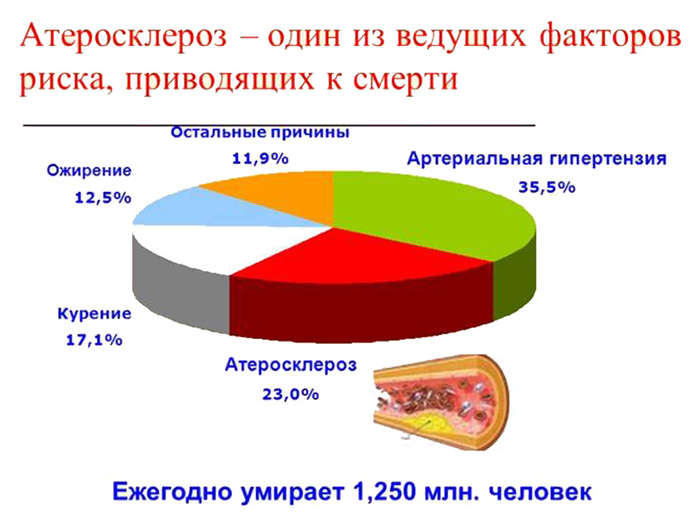 Атеросклероз – один из ведущих факторов риска, приводящих к смерти

Остальные причины
11,9%

Артериальная гипертензия
35,5%

Ожирение
12,5%

Курение
17,1%

Атеросклероз
23,0%

Ежегодно умирает 1,250 млн. человек